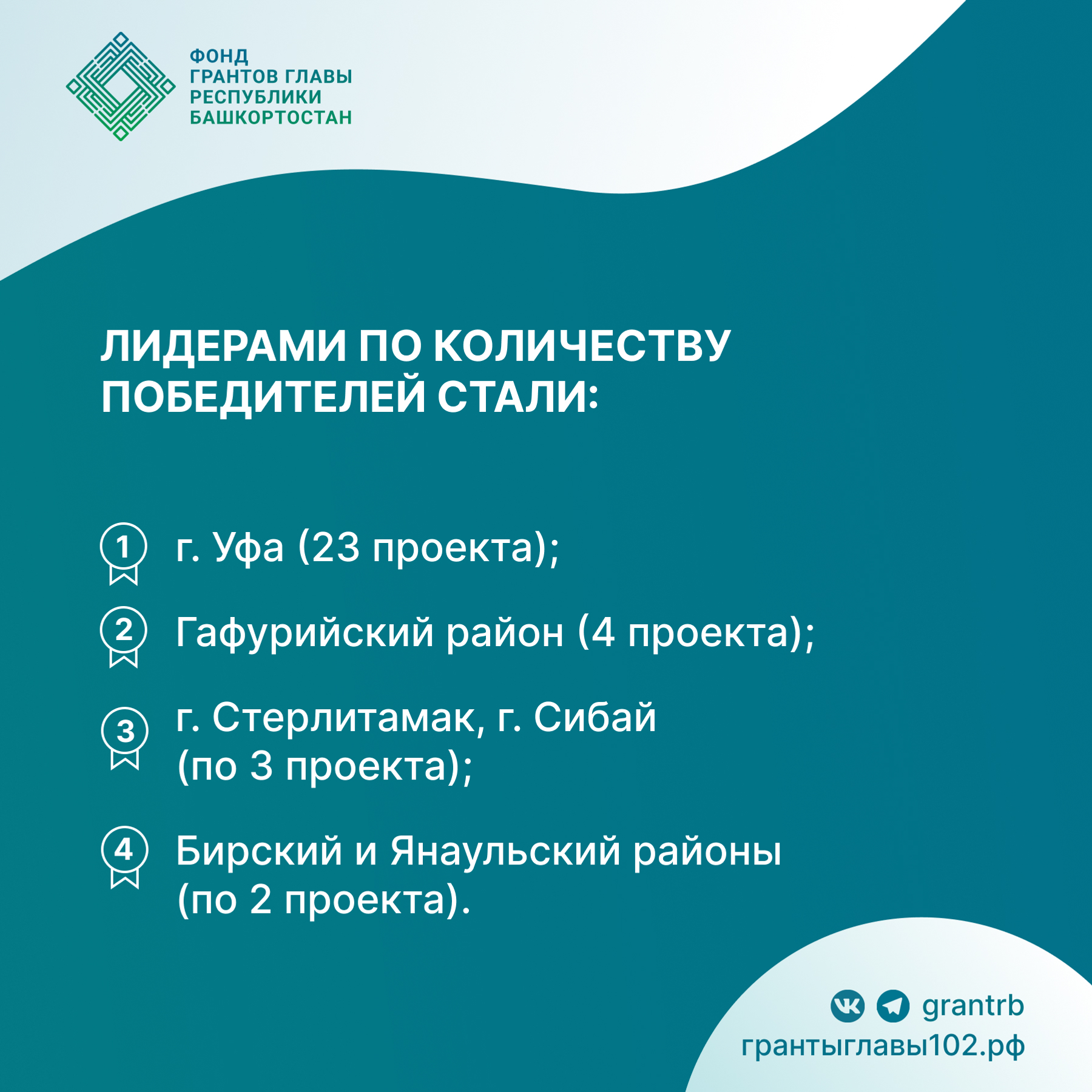 ФОНД
ГРАНТОВ ГЛАВЫ
РЕСПУБЛИКИ
БАШКОРТОСТАН

ЛИДЕРАМИ ПО КОЛИЧЕСТВУ ПОБЕДИТЕЛЕЙ СТАЛИ:

1 г. Уфа (23 проекта);

2 Гафурийский район (4 проекта);

3 г. Стерлитамак, г. Сибай (по 3 проекта);

4 Бирский и Янаульский районы (по 2 проекта).

grantrb
грантыглавы102.рф